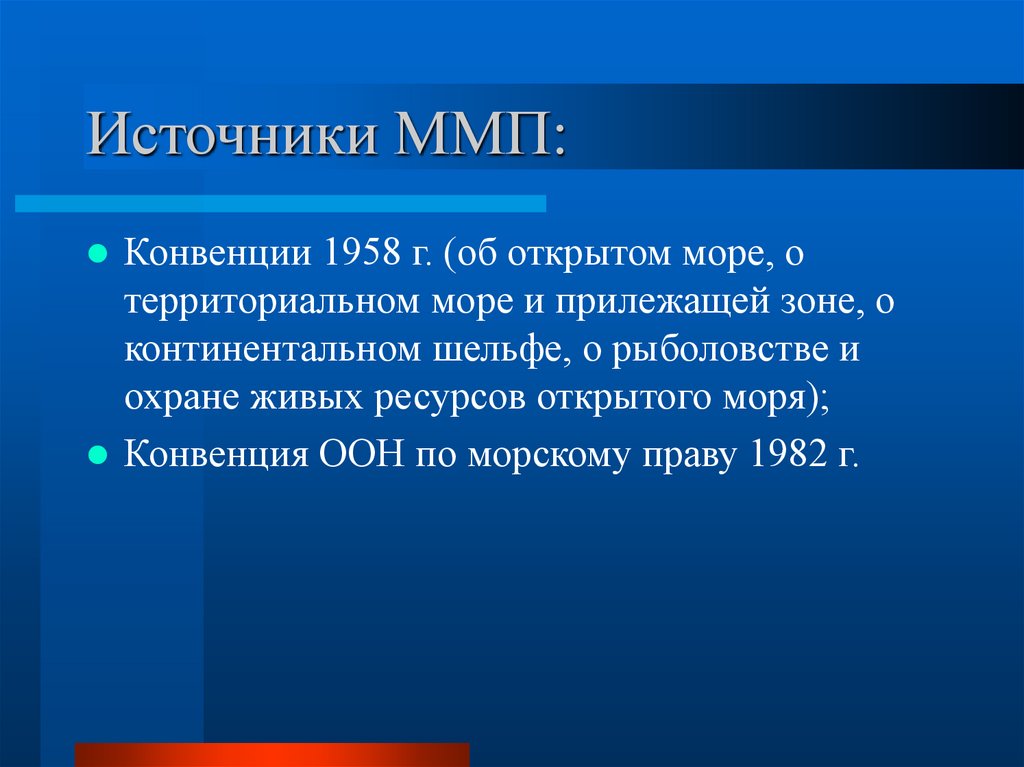 Источники ММП:

Конвенции 1958 г. (об открытом море, о территориальном море и прилежащей зоне, о континентальном шельфе, о рыболовстве и охране живых ресурсов открытого моря);

Конвенция ООН по морскому праву 1982 г.